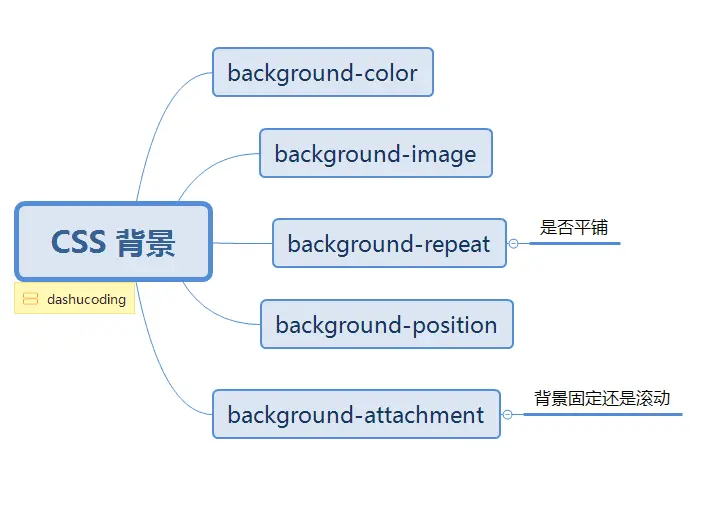 CSS 背景

dashucoding

background-color

background-image

background-repeat

是否平铺

background-position

background-attachment

背景固定还是滚动